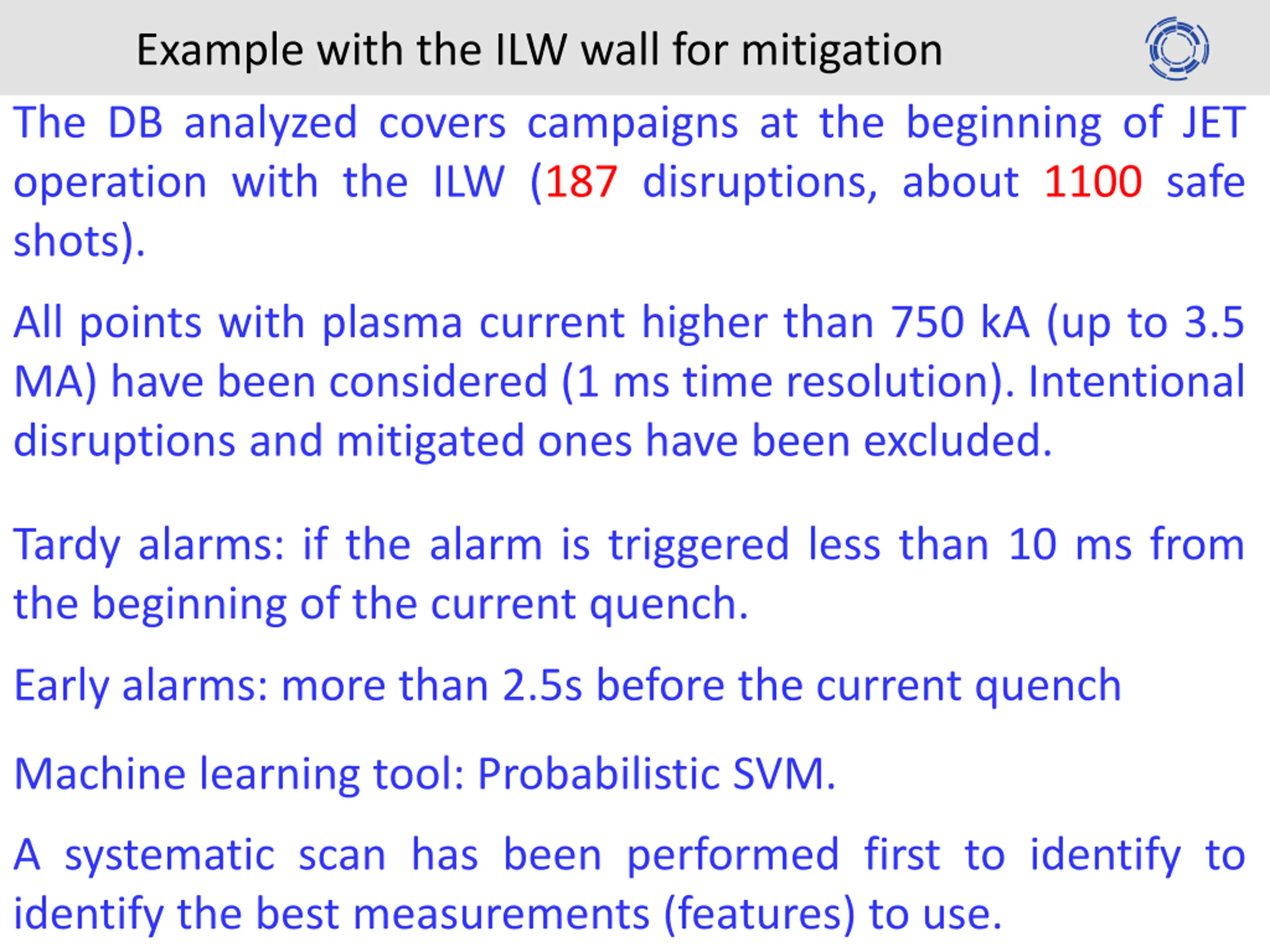 Example with the ILW wall for mitigation

The DB analyzed covers campaigns at the beginning of JET operation with the ILW (187 disruptions, about 1100 safe shots).

All points with plasma current higher than 750 kA (up to 3.5 MA) have been considered (1 ms time resolution). Intentional disruptions and mitigated ones have been excluded.

Tardy alarms: if the alarm is triggered less than 10 ms from the beginning of the current quench.

Early alarms: more than 2.5s before the current quench

Machine learning tool: Probabilistic SVM.

A systematic scan has been performed first to identify to identify the best measurements (features) to use.